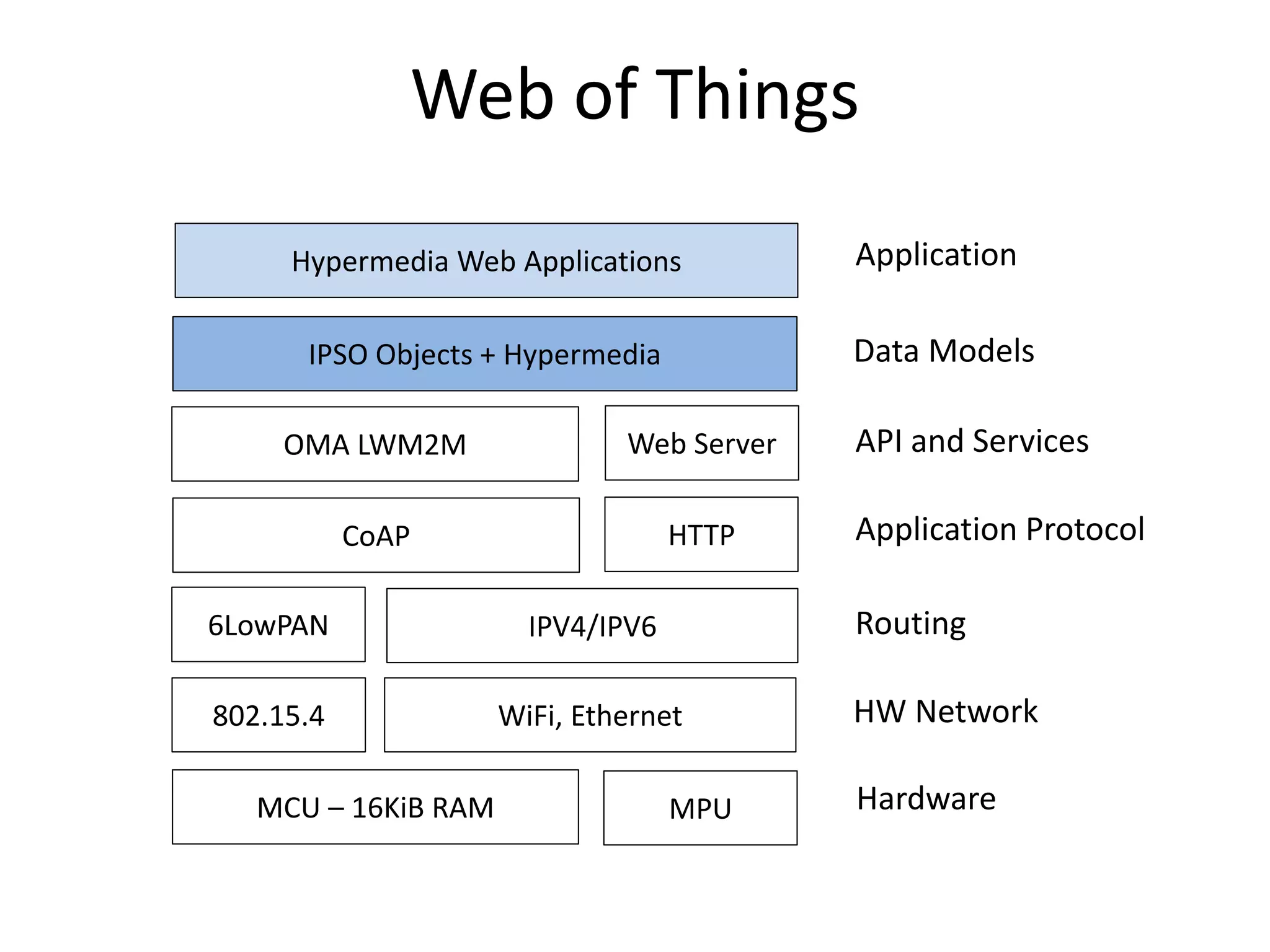 Web of Things

Hypermedia Web Applications
Application

IPSO Objects + Hypermedia
Data Models

OMA LWM2M
Web Server
API and Services

CoAP
HTTP
Application Protocol

6LowPAN
IPV4/IPV6
Routing

802.15.4
WiFi, Ethernet
HW Network

MCU – 16KiB RAM
MPU
Hardware